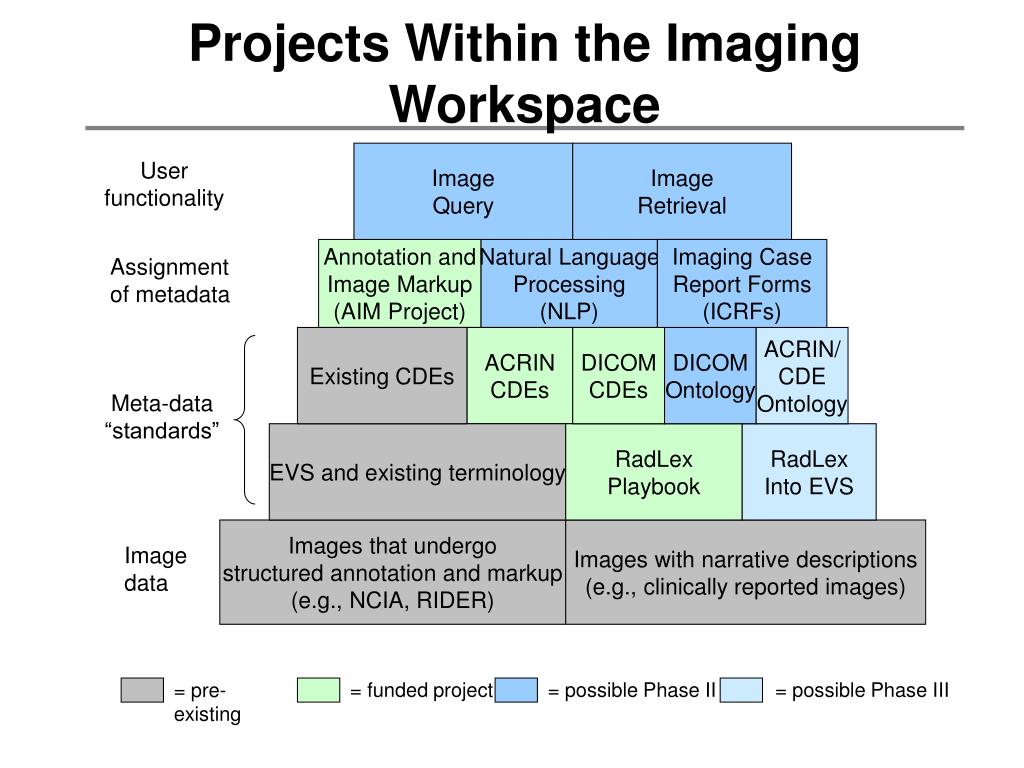 Projects Within the Imaging Workspace

User functionality

Image Query

Image Retrieval

Assignment of metadata

Annotation and Image Markup (AIM Project)

Natural Language Processing (NLP)

Imaging Case Report Forms (ICRFs)

Meta-data “standards”

Existing CDEs

ACRIN CDEs

DICOM CDEs

DICOM Ontology

ACRIN/ CDE Ontology

EVS and existing terminology

RadLex Playbook

RadLex Into EVS

Image data

Images that undergo structured annotation and markup (e.g., NCIA, RIDER)

Images with narrative descriptions (e.g., clinically reported images)

= pre-existing

= funded project

= possible Phase II

= possible Phase III